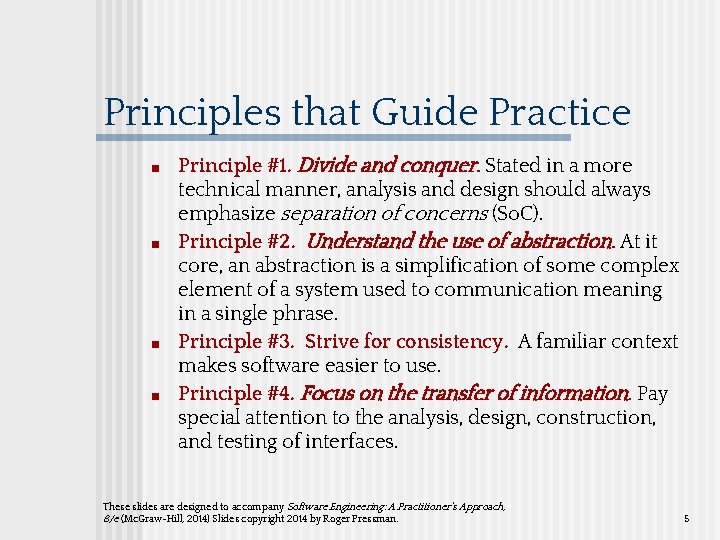 Principles that Guide Practice

■ Principle #1. Divide and conquer. Stated in a more technical manner, analysis and design should always emphasize separation of concerns (SoC).

■ Principle #2. Understand the use of abstraction. At it core, an abstraction is a simplification of some complex element of a system used to communication meaning in a single phrase.

■ Principle #3. Strive for consistency. A familiar context makes software easier to use.

■ Principle #4. Focus on the transfer of information. Pay special attention to the analysis, design, construction, and testing of interfaces.

These slides are designed to accompany Software Engineering: A Practitioner's Approach, 8/e (McGraw-Hill, 2014) Slides copyright 2014 by Roger Pressman.

5